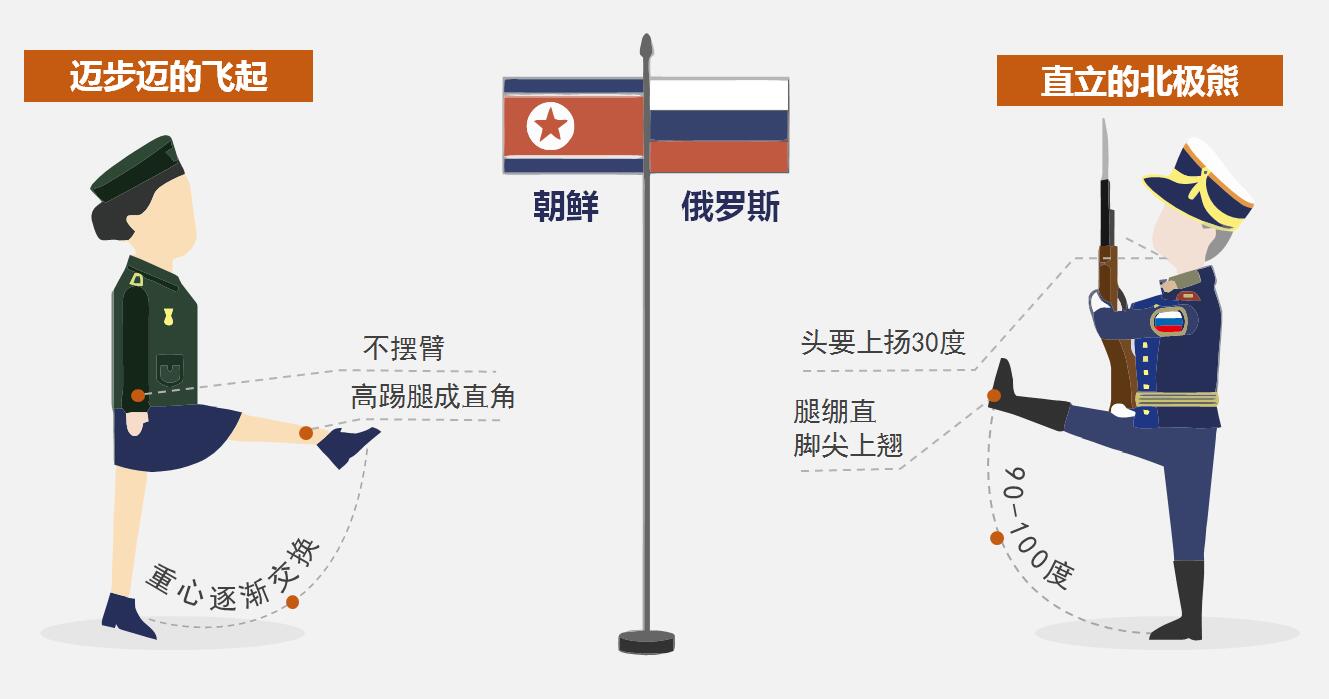 迈步迈的飞起

朝鲜

俄罗斯

直立的北极熊

不摆臂

高踢腿成直角

重心逐渐交换

头要上扬30度

腿绷直
脚尖上翘

90-100度